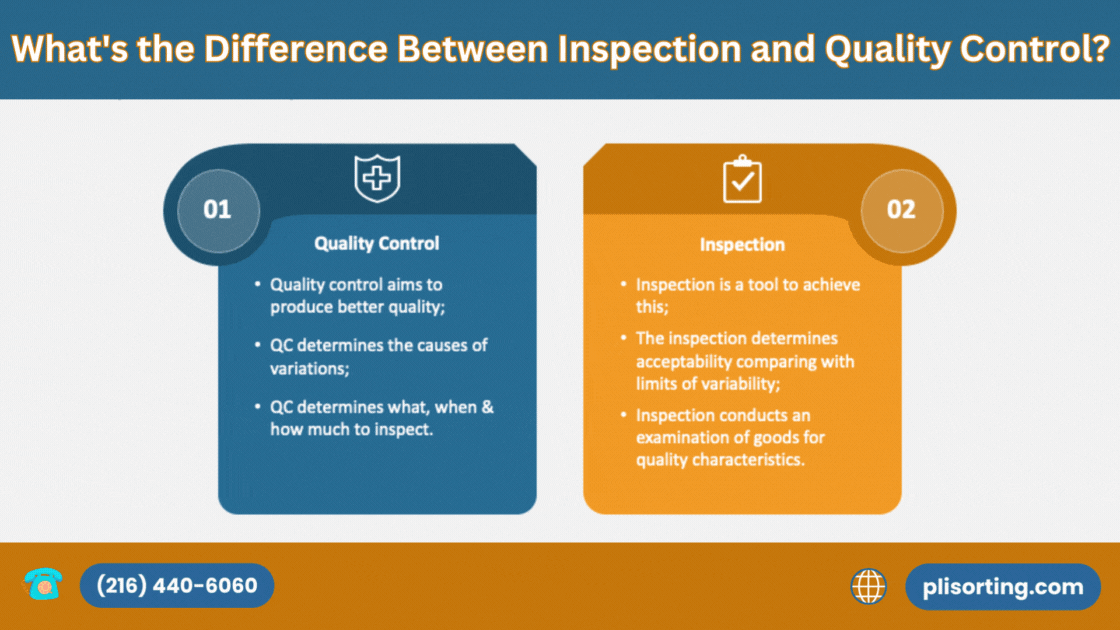 What's the Difference Between Inspection and Quality Control?

01

Quality Control

• Quality control aims to produce better quality;

• QC determines the causes of variations;

• QC determines what, when & how much to inspect.

02

Inspection

• Inspection is a tool to achieve this;

• The inspection determines acceptability comparing with limits of variability;

• Inspection conducts an examination of goods for quality characteristics.

(216) 440-6060

plisorting.com